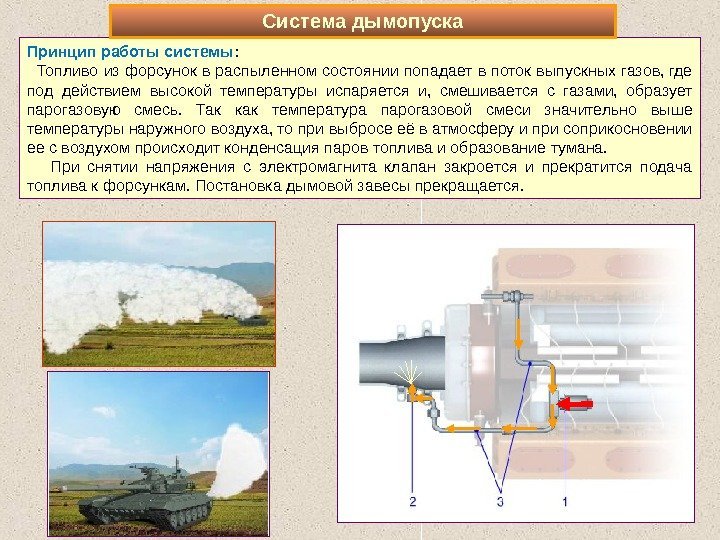 Система дымопуска

Принцип работы системы:
Топливо из форсунок в распыленном состоянии попадает в поток выпускных газов, где под действием высокой температуры испаряется и, смешивается с газами, образует парогазовую смесь. Так как температура парогазовой смеси значительно выше температуры наружного воздуха, то при выбросе её в атмосферу и при соприкосновении ее с воздухом происходит конденсация паров топлива и образование тумана.

При снятии напряжения с электромагнита клапан закроется и прекратится подача топлива к форсункам. Постановка дымовой завесы прекращается.

2
3
1